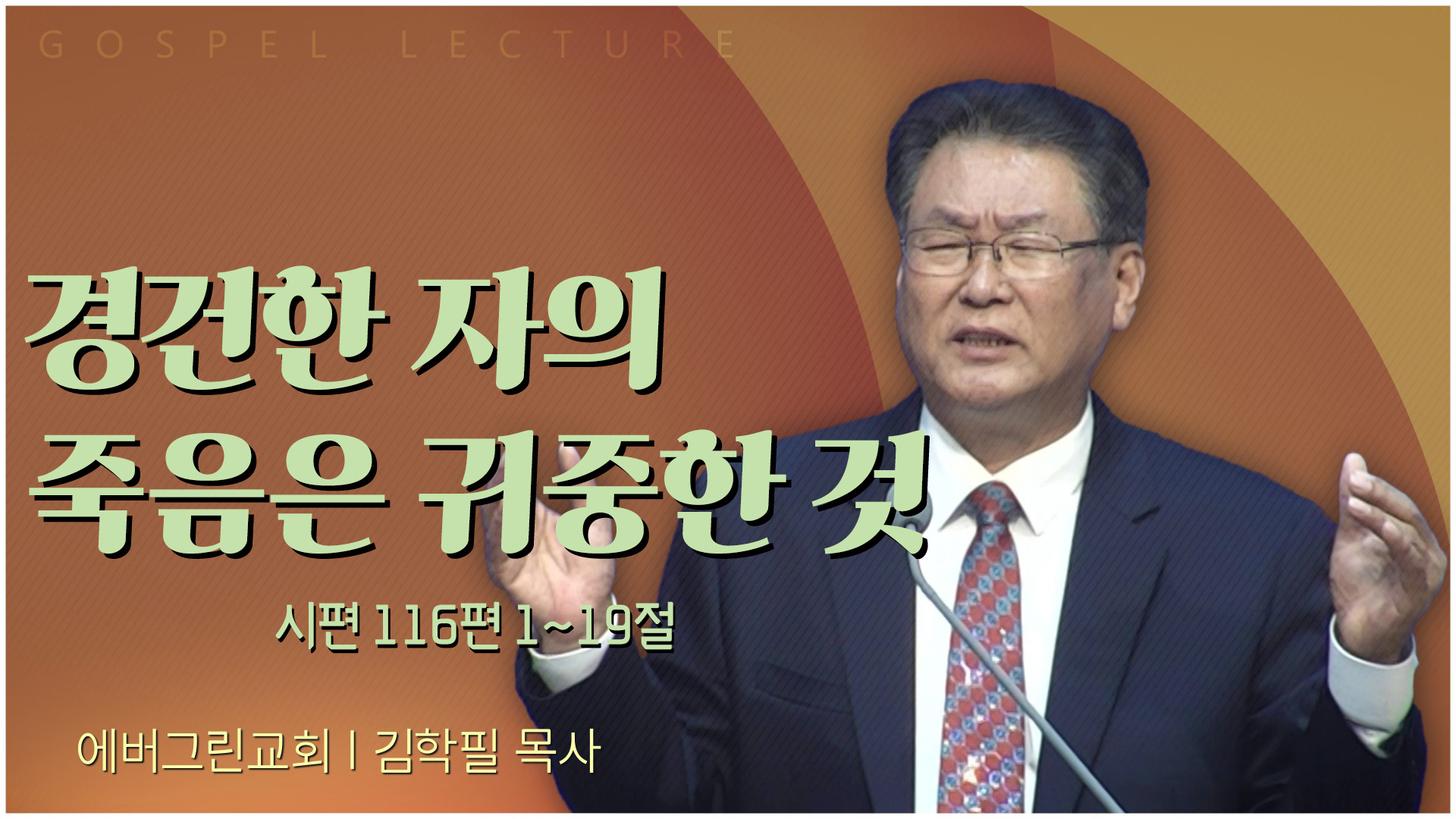 GOSPEL LECTURE

경건한 자의 죽음은 귀중한 것

시편 116편 1~19절

에버그린교회 | 김학필 목사